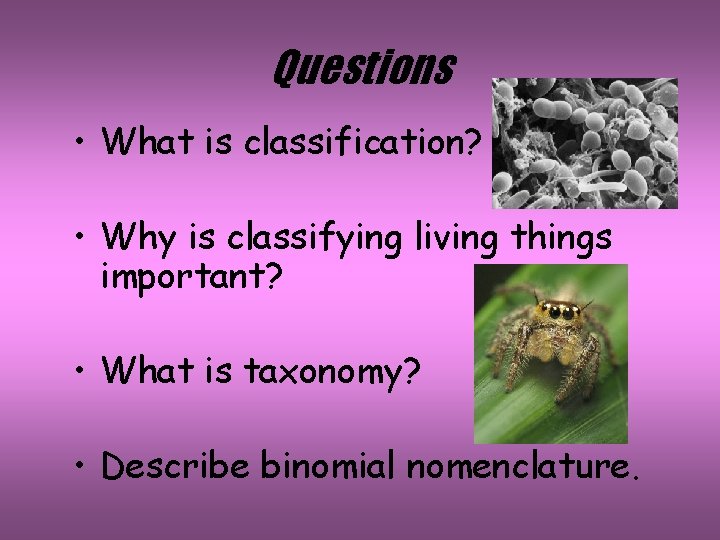 Questions

• What is classification?

• Why is classifying living things important?

• What is taxonomy?

• Describe binomial nomenclature.